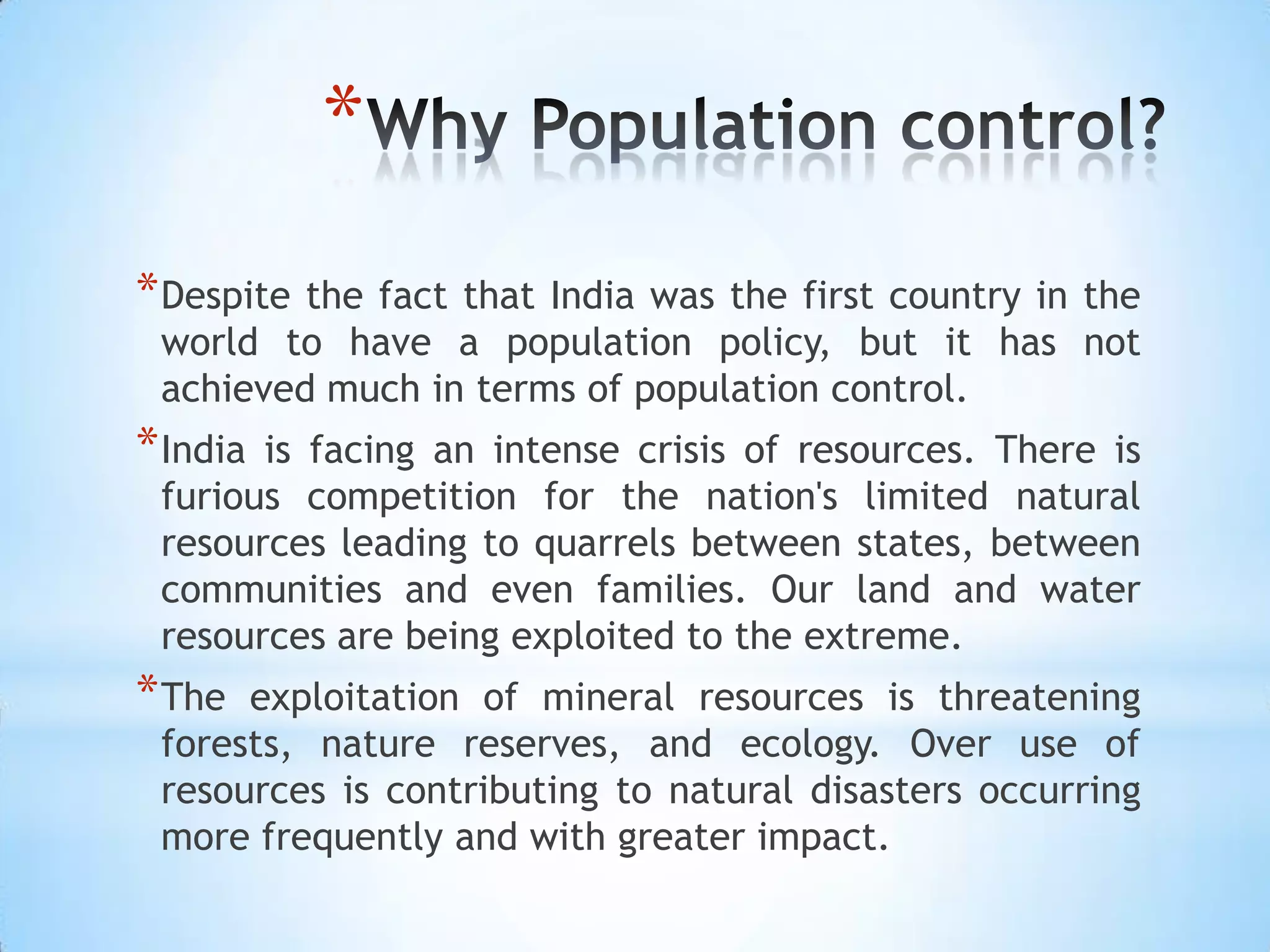 *Why Population control?

*Despite the fact that India was the first country in the world to have a population policy, but it has not achieved much in terms of population control.

*India is facing an intense crisis of resources. There is furious competition for the nation's limited natural resources leading to quarrels between states, between communities and even families. Our land and water resources are being exploited to the extreme.

*The exploitation of mineral resources is threatening forests, nature reserves, and ecology. Over use of resources is contributing to natural disasters occurring more frequently and with greater impact.